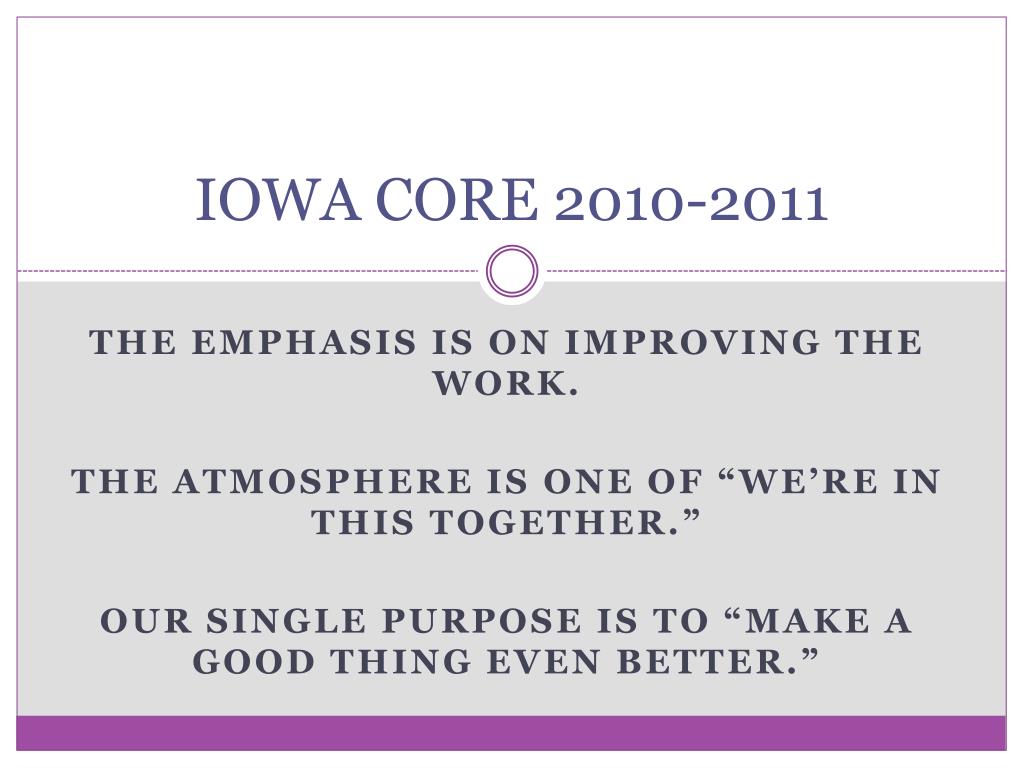 IOWA CORE 2010-2011

THE EMPHASIS IS ON IMPROVING THE WORK.

THE ATMOSPHERE IS ONE OF “WE’RE IN THIS TOGETHER.”

OUR SINGLE PURPOSE IS TO “MAKE A GOOD THING EVEN BETTER.”